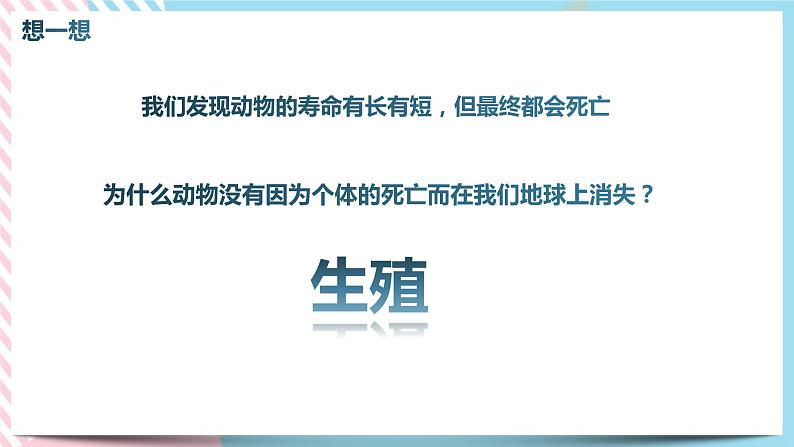 想一想

我们发现动物的寿命有长有短，但最终都会死亡

为什么动物没有因为个体的死亡而在我们地球上消失？

生殖